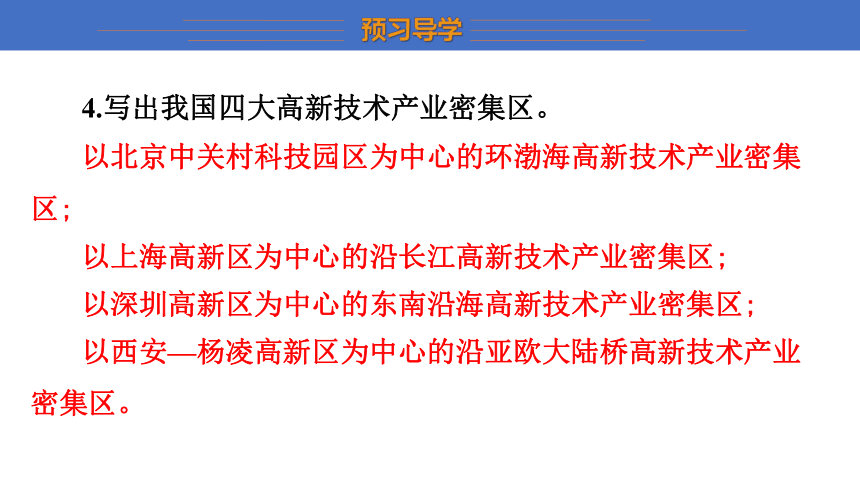 预习导学

4.写出我国四大高新技术产业密集区。

以北京中关村科技园区为中心的环渤海高新技术产业密集区；

以上海高新区为中心的沿长江高新技术产业密集区；

以深圳高新区为中心的东南沿海高新技术产业密集区；

以西安—杨凌高新区为中心的沿亚欧大陆桥高新技术产业密集区。